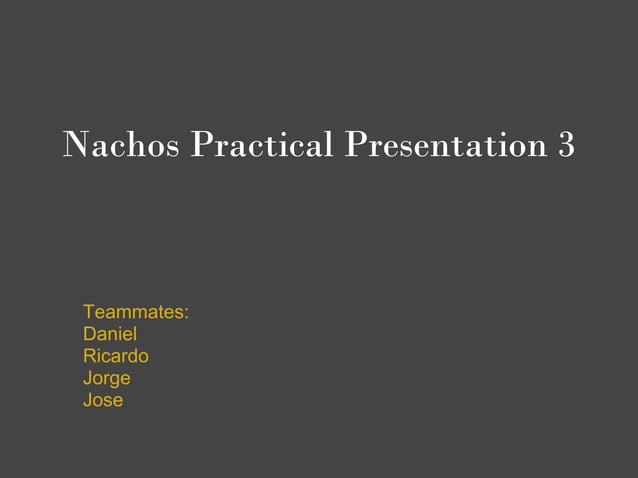 Nachos Practical Presentation 3

Teammates:
Daniel
Ricardo
Jorge
Jose